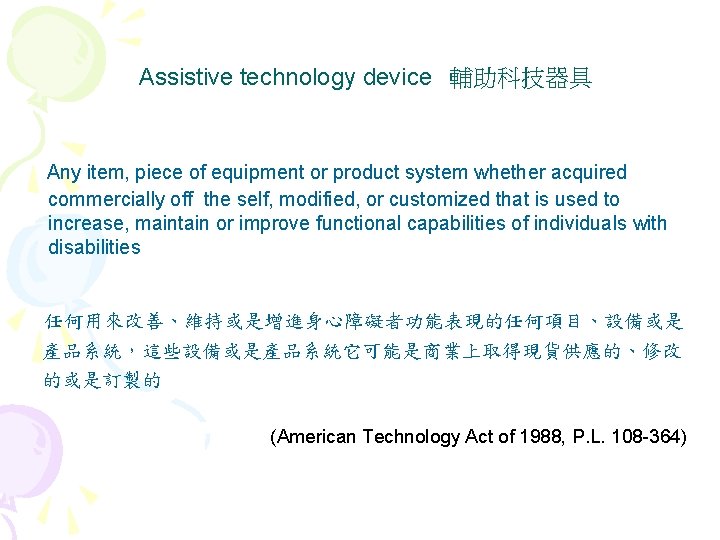 Assistive technology device 輔助科技器具

Any item, piece of equipment or product system whether acquired commercially off the self, modified, or customized that is used to increase, maintain or improve functional capabilities of individuals with disabilities

任何用來改善、維持或是增進身心障礙者功能表現的任何項目、設備或是產品系統，這些設備或是產品系統它可能是商業上取得現貨供應的、修改的或是訂製的

(American Technology Act of 1988, P.L. 108-364)